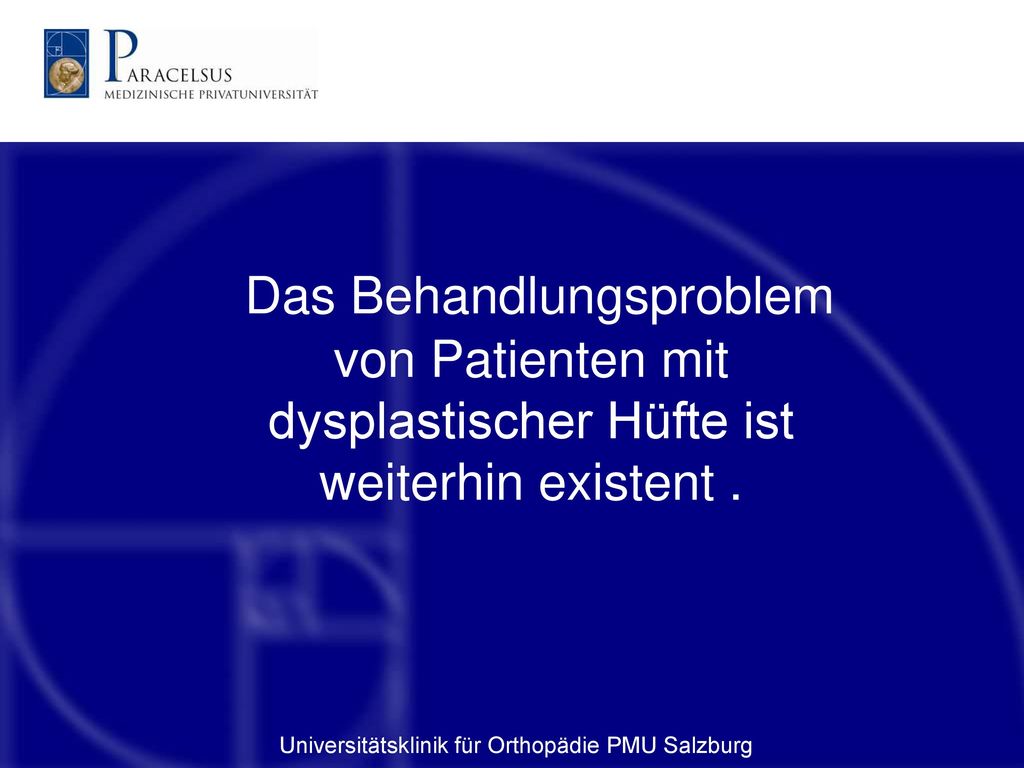 PARACELSUS
MEDIZINISCHE PRIVATUNIVERSITÄT

Das Behandlungsproblem von Patienten mit dysplastischer Hüfte ist weiterhin existent .

Universitätsklinik für Orthopädie PMU Salzburg